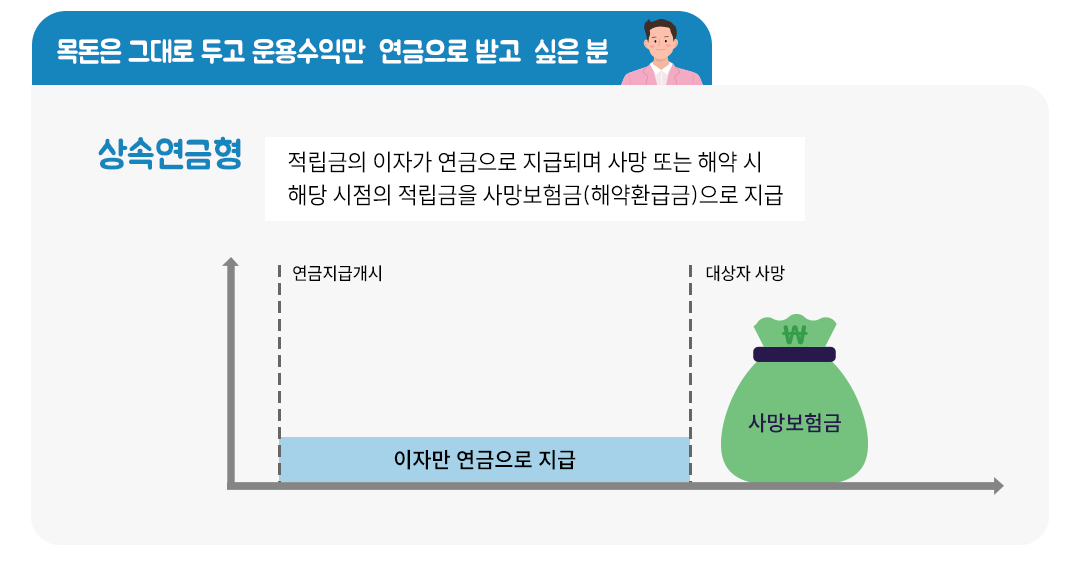 목돈은 그대로 두고 운용수익만 연금으로 받고 싶은 분

상속연금형

적립금의 이자가 연금으로 지급되며 사망 또는 해약 시 해당 시점의 적립금을 사망보험금(해약환급금)으로 지급

연금지급개시

대상자 사망

₩

사망보험금

이자만 연금으로 지급